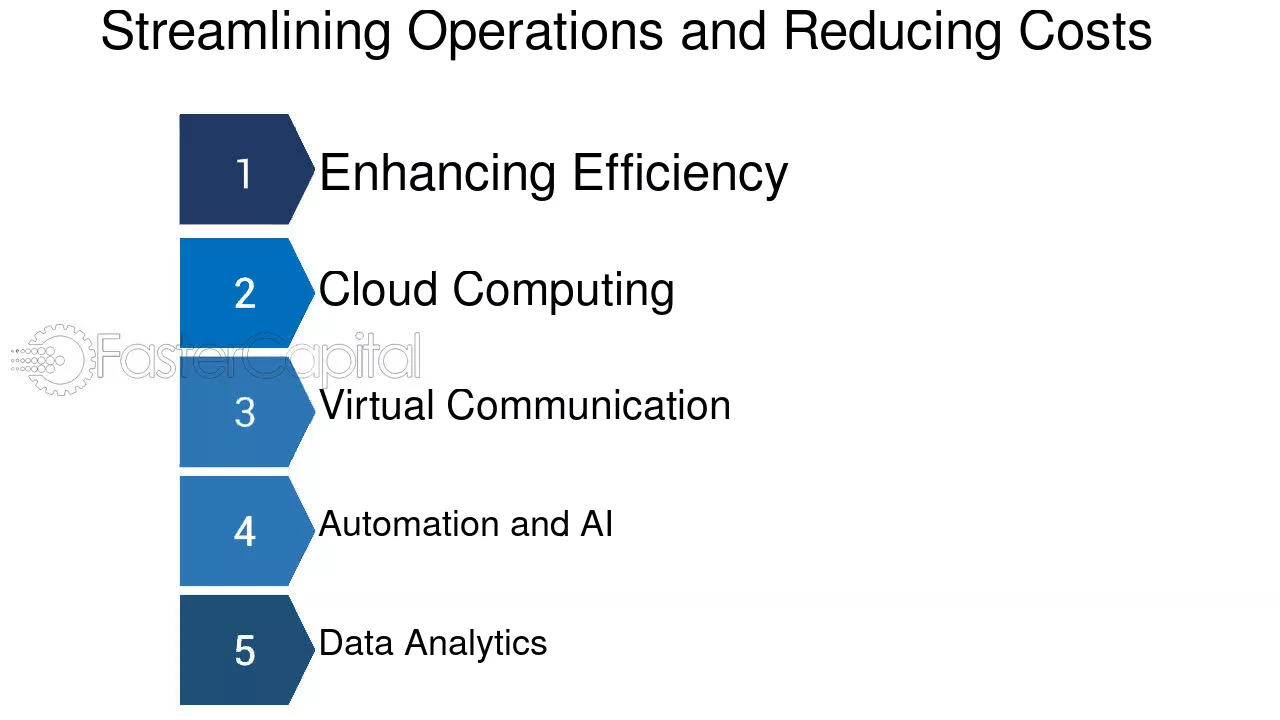 Streamlining Operations and Reducing Costs

1 Enhancing Efficiency

2 Cloud Computing

FasterCapital

3 Virtual Communication

4 Automation and AI

5 Data Analytics